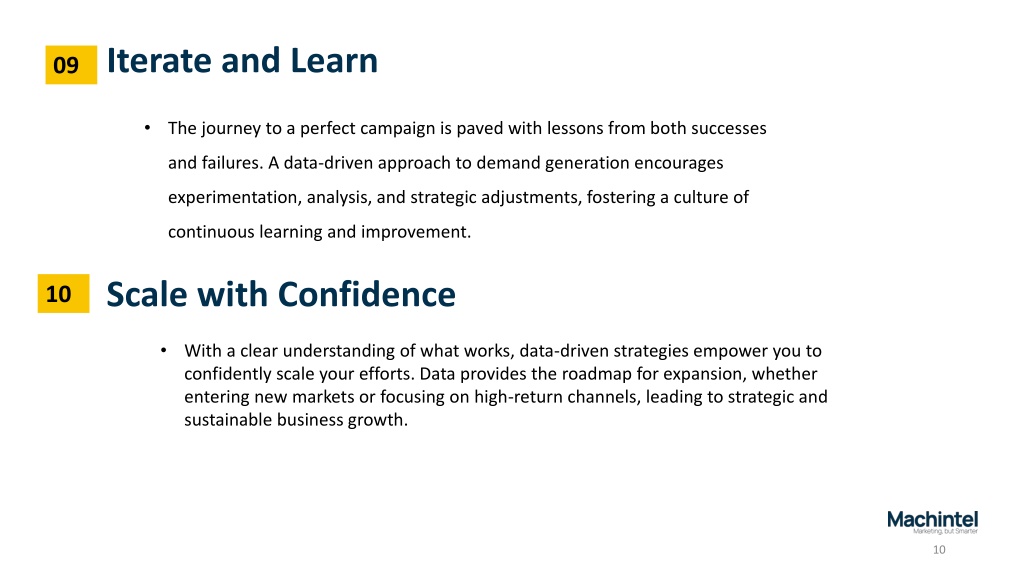 09 Iterate and Learn

• The journey to a perfect campaign is paved with lessons from both successes and failures. A data-driven approach to demand generation encourages experimentation, analysis, and strategic adjustments, fostering a culture of continuous learning and improvement.

10 Scale with Confidence

• With a clear understanding of what works, data-driven strategies empower you to confidently scale your efforts. Data provides the roadmap for expansion, whether entering new markets or focusing on high-return channels, leading to strategic and sustainable business growth.

Machintel
Marketing, but Smarter

10